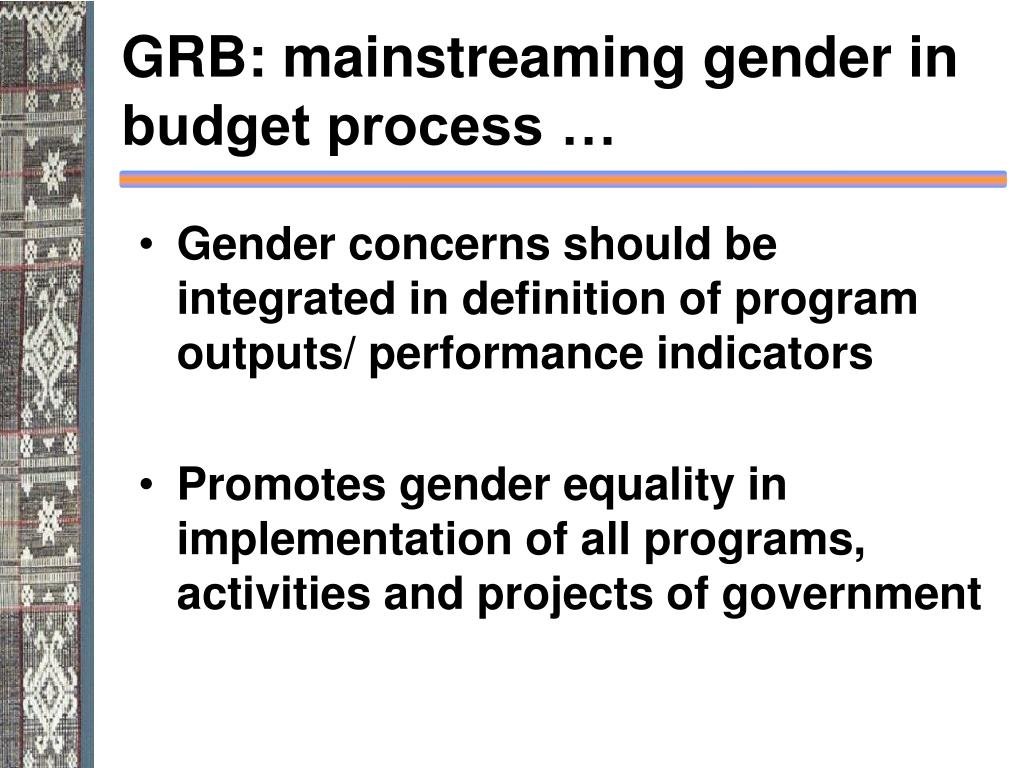 GRB: mainstreaming gender in budget process …

• Gender concerns should be integrated in definition of program outputs/ performance indicators

• Promotes gender equality in implementation of all programs, activities and projects of government